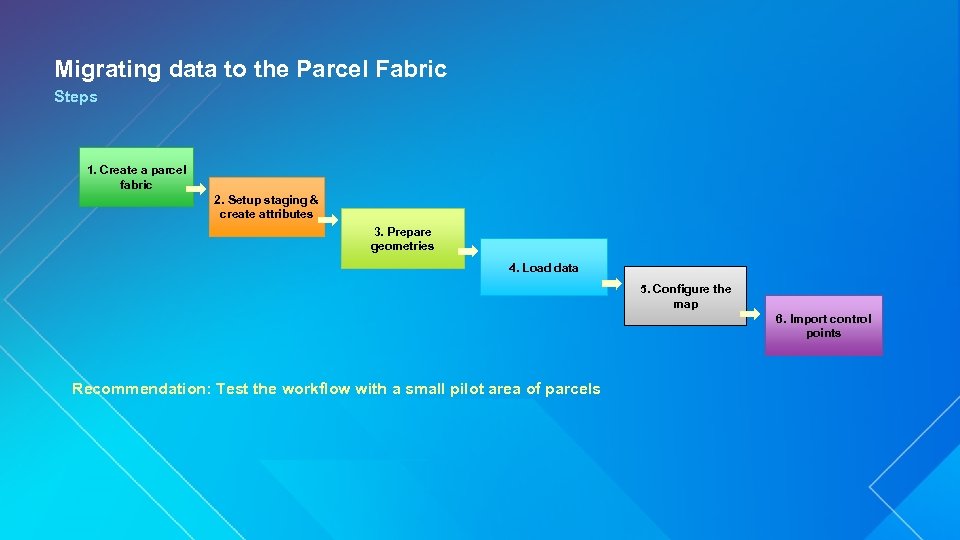 Migrating data to the Parcel Fabric
Steps

1. Create a parcel fabric

2. Setup staging & create attributes

3. Prepare geometries

4. Load data

5. Configure the map

6. Import control points

Recommendation: Test the workflow with a small pilot area of parcels